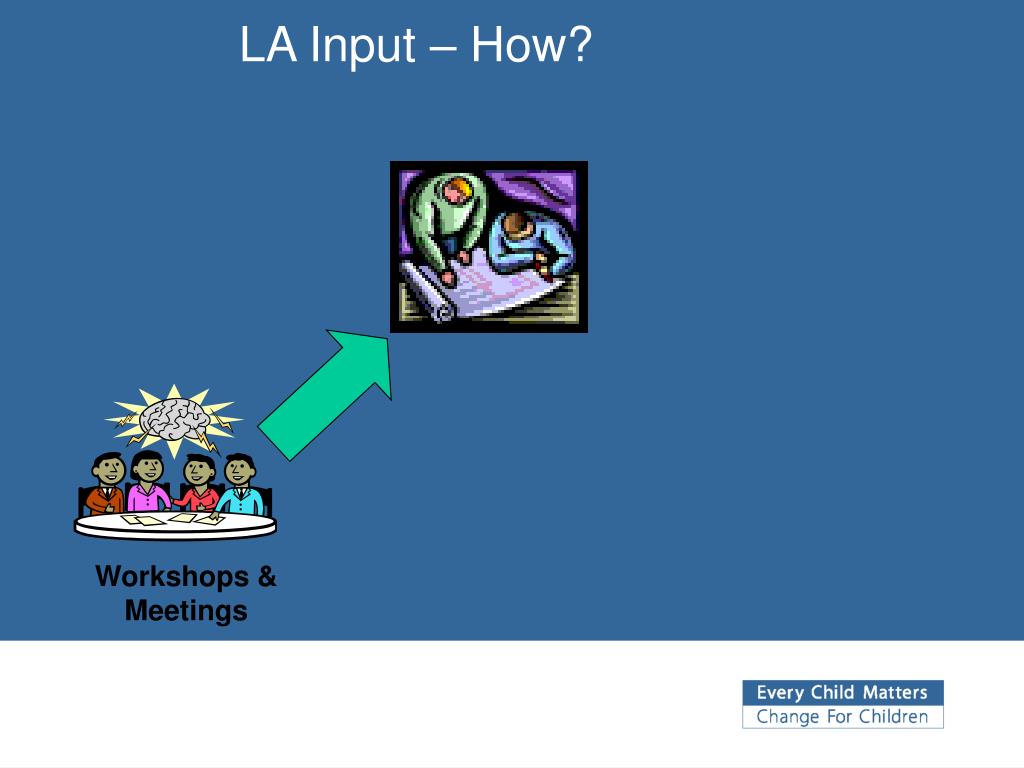 LA Input – How?

Workshops & Meetings

Every Child Matters
Change For Children